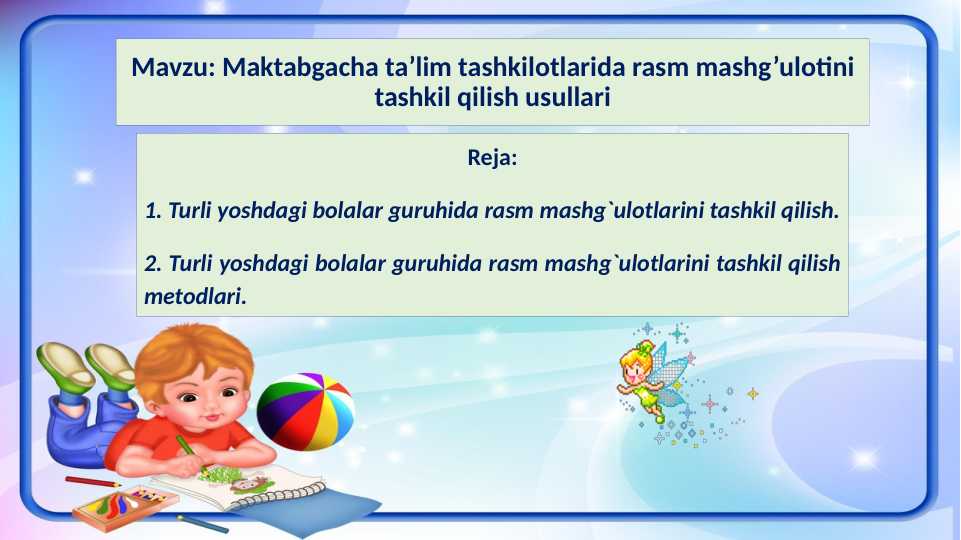 Mavzu: Maktabgacha ta’lim tashkilotlarida rasm mashg’ulotini tashkil qilish usullari

Reja:

1. Turli yoshdagi bolalar guruhida rasm mashg`ulotlarini tashkil qilish.

2. Turli yoshdagi bolalar guruhida rasm mashg`ulotlarini tashkil qilish metodlari.